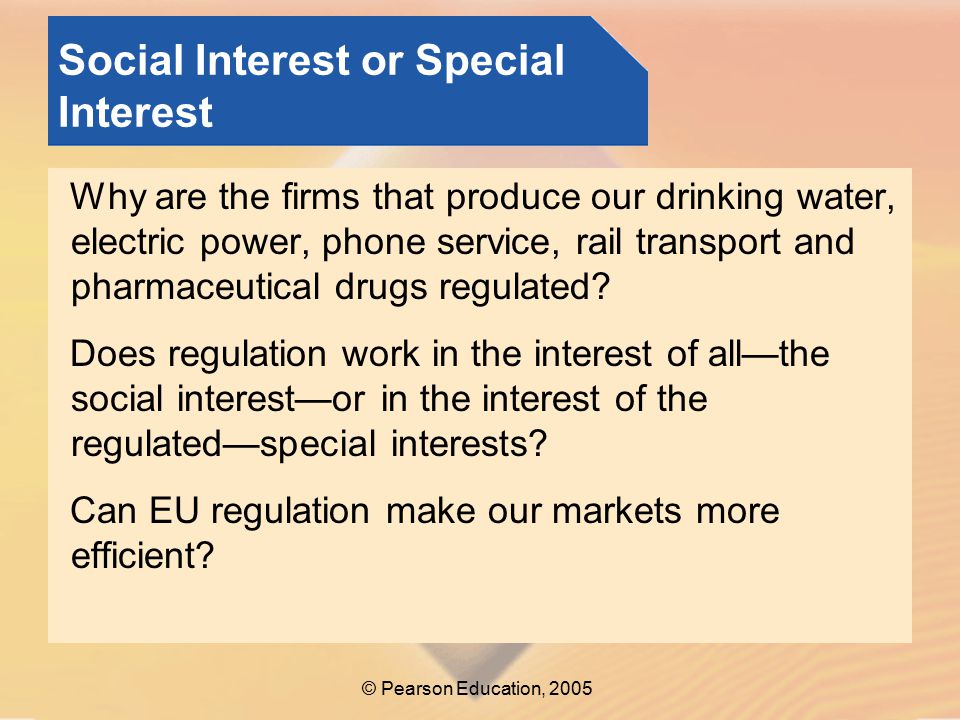 Social Interest or Special Interest

Why are the firms that produce our drinking water, electric power, phone service, rail transport and pharmaceutical drugs regulated?

Does regulation work in the interest of all—the social interest—or in the interest of the regulated—special interests?

Can EU regulation make our markets more efficient?

© Pearson Education, 2005